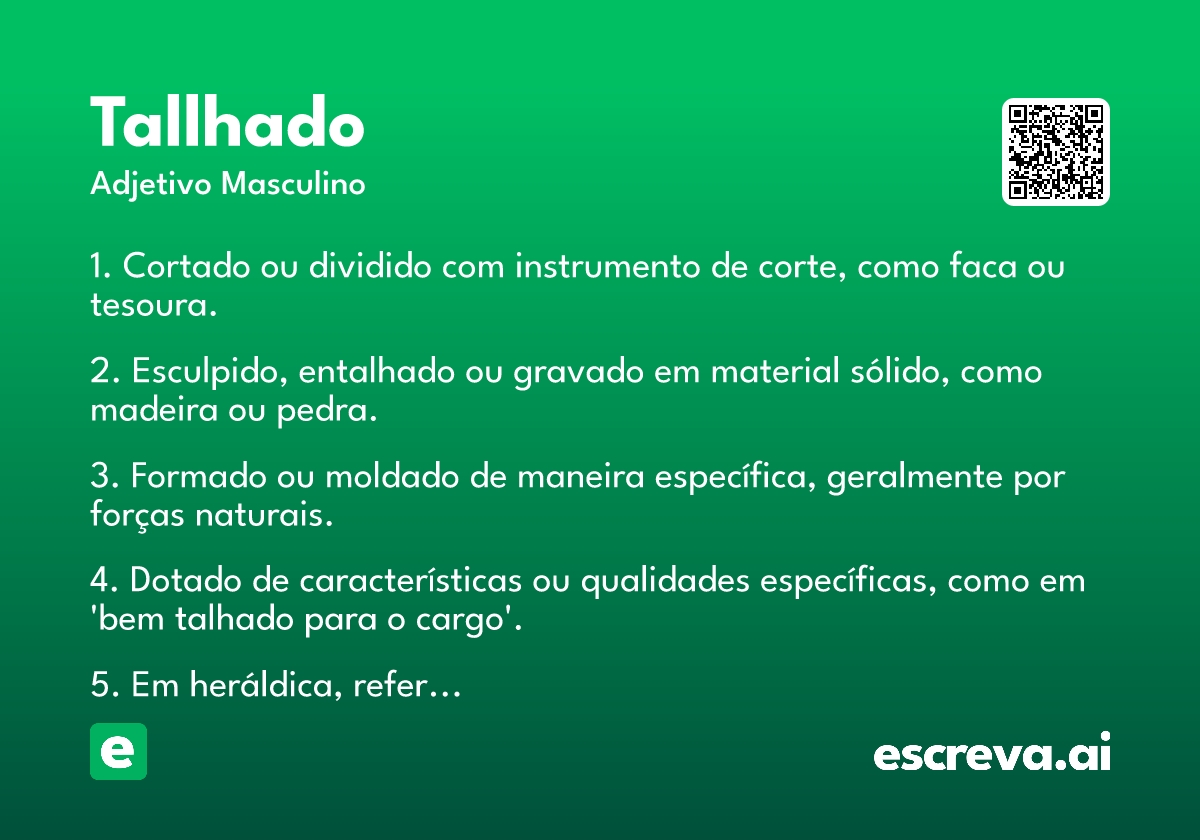 Tallhado
Adjetivo Masculino

1. Cortado ou dividido com instrumento de corte, como faca ou tesoura.

2. Esculpido, entalhado ou gravado em material sólido, como madeira ou pedra.

3. Formado ou moldado de maneira específica, geralmente por forças naturais.

4. Dotado de características ou qualidades específicas, como em 'bem talhado para o cargo'.

5. Em heráldica, refer…

e

escreva.ai